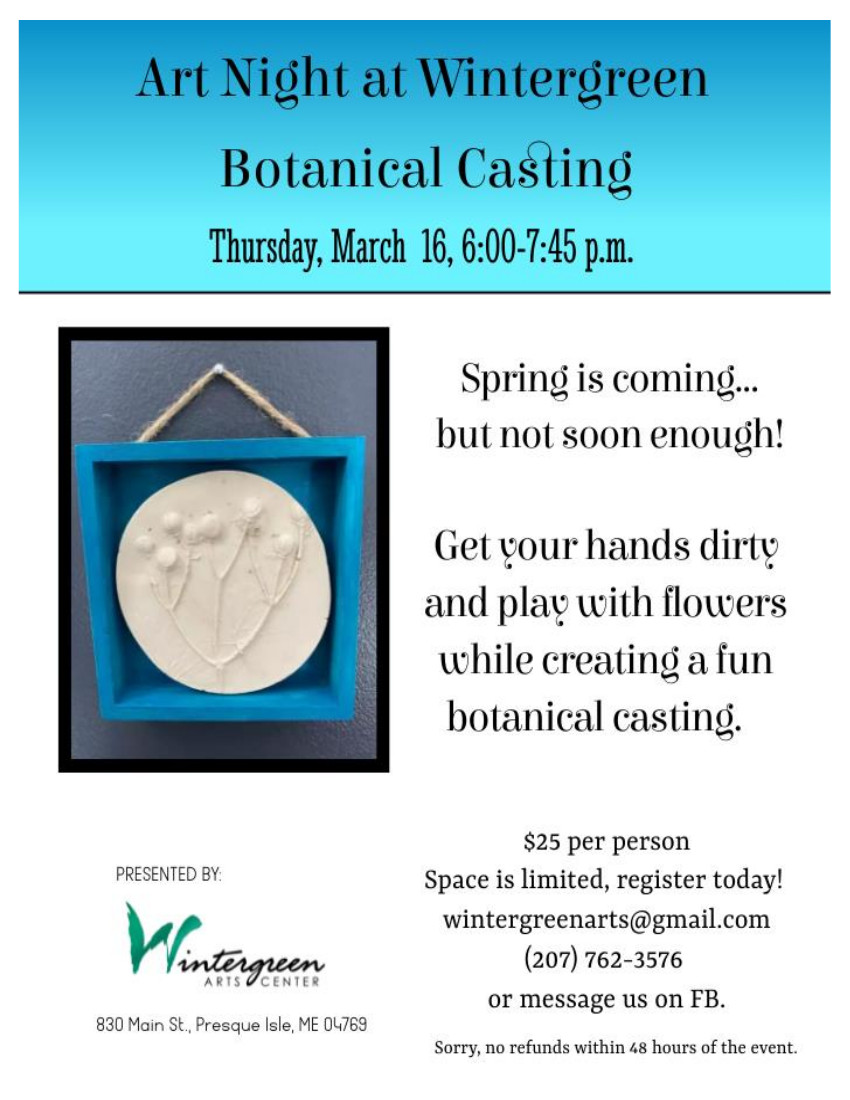 Art Night at Wintergreen
Botanical Casting
Thursday, March 16, 6:00-7:45 p.m.

Spring is coming... but not soon enough!

Get your hands dirty and play with flowers while creating a fun botanical casting.

PRESENTED BY:
Wintergreen
ARTS CENTER
830 Main St., Presque Isle, ME 04769

$25 per person
Space is limited, register today!
wintergreenarts@gmail.com
(207) 762-3576
or message us on FB.

Sorry, no refunds within 48 hours of the event.